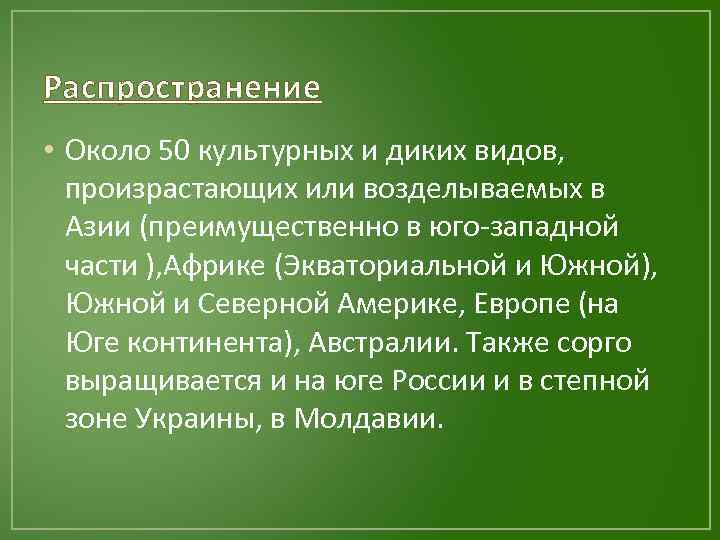 Распространение

• Около 50 культурных и диких видов, произрастающих или возделываемых в Азии (преимущественно в юго-западной части ),Африке (Экваториальной и Южной), Южной и Северной Америке, Европе (на Юге континента), Австралии. Также сорго выращивается и на юге России и в степной зоне Украины, в Молдавии.